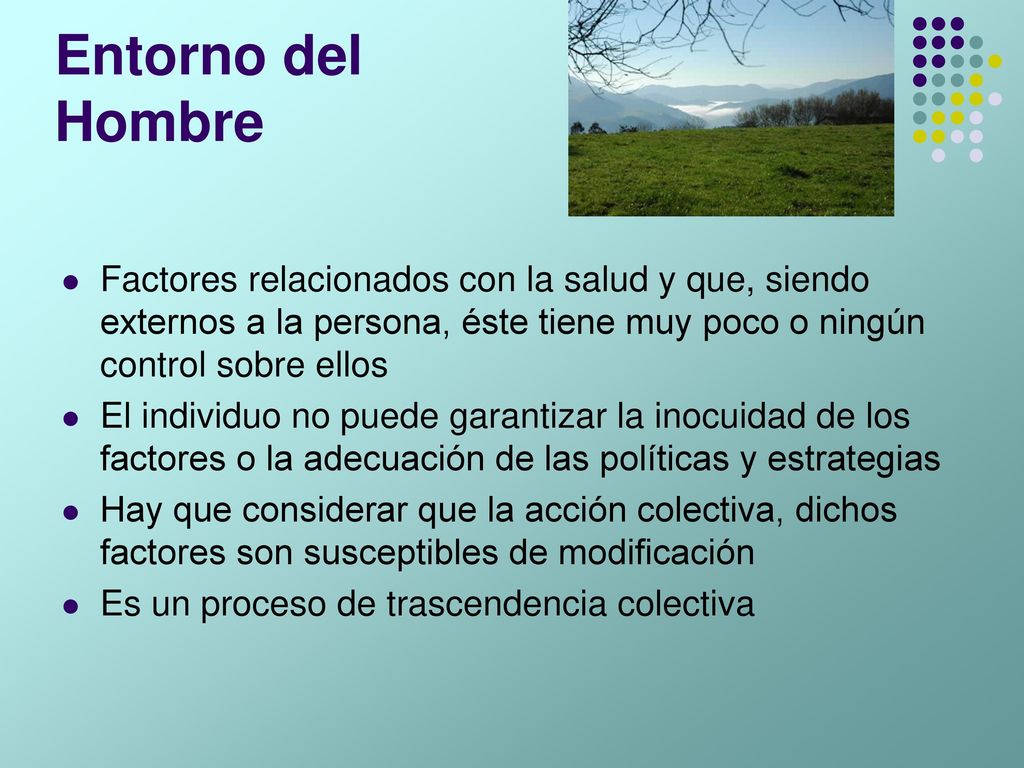 Entorno del Hombre

- Factores relacionados con la salud y que, siendo externos a la persona, éste tiene muy poco o ningún control sobre ellos
- El individuo no puede garantizar la inocuidad de los factores o la adecuación de las políticas y estrategias
- Hay que considerar que la acción colectiva, dichos factores son susceptibles de modificación
- Es un proceso de trascendencia colectiva